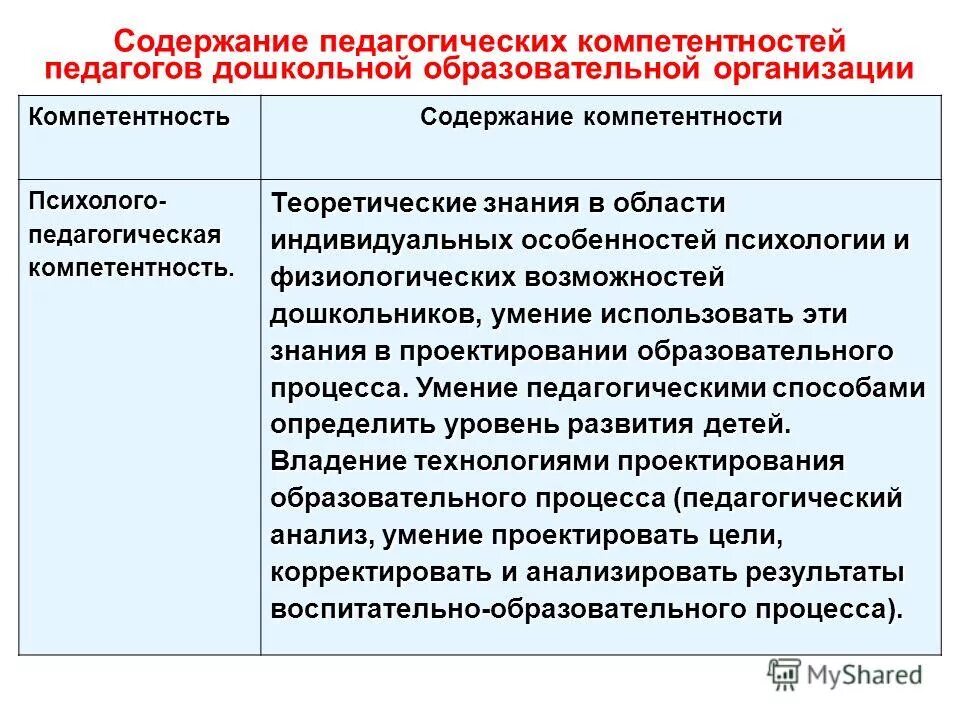 Содержание педагогических компетентностей педагогов дошкольной образовательной организации

| Компетентность | Содержание компетентности |
|---|---|
| Психолого-педагогическая компетентность. | Теоретические знания в области индивидуальных особенностей психологии и физиологических возможностей дошкольников, умение использовать эти знания в проектировании образовательного процесса. Умение педагогическими способами определить уровень развития детей. Владение технологиями проектирования образовательного процесса (педагогический анализ, умение проектировать цели, корректировать и анализировать результаты воспитательно-образовательного процесса). |

MyShared